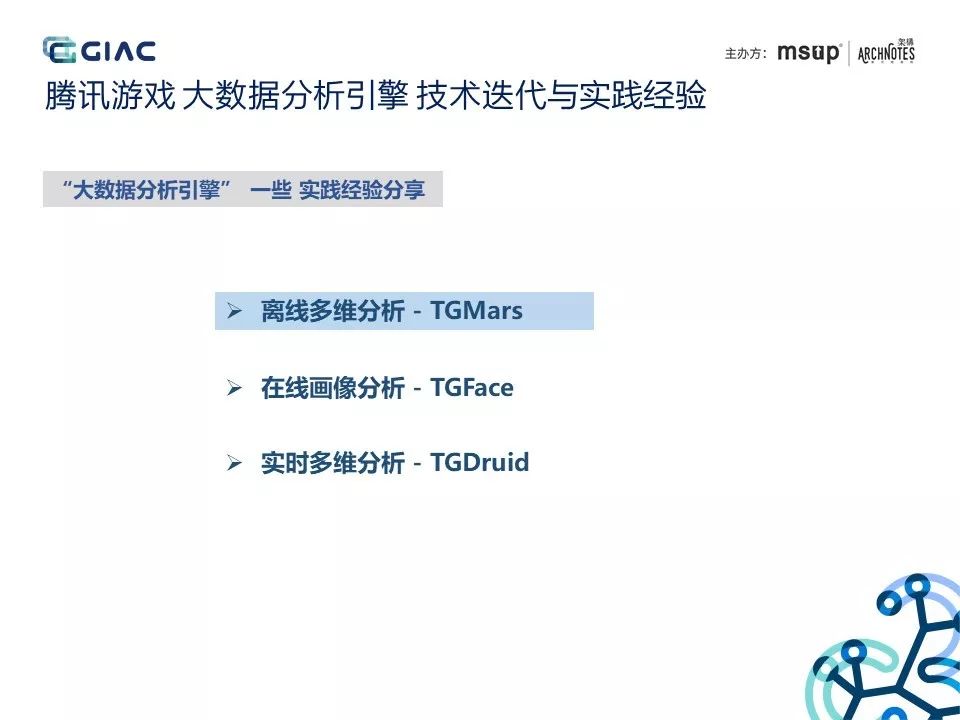 GIAC

主办方： msup | ARCHNOTES 架构

腾讯游戏 大数据分析引擎 技术迭代与实践经验

“大数据分析引擎” 一些 实践经验分享

➢ 离线多维分析 - TGMars

➢ 在线画像分析 - TGFace

➢ 实时多维分析 - TGDruid